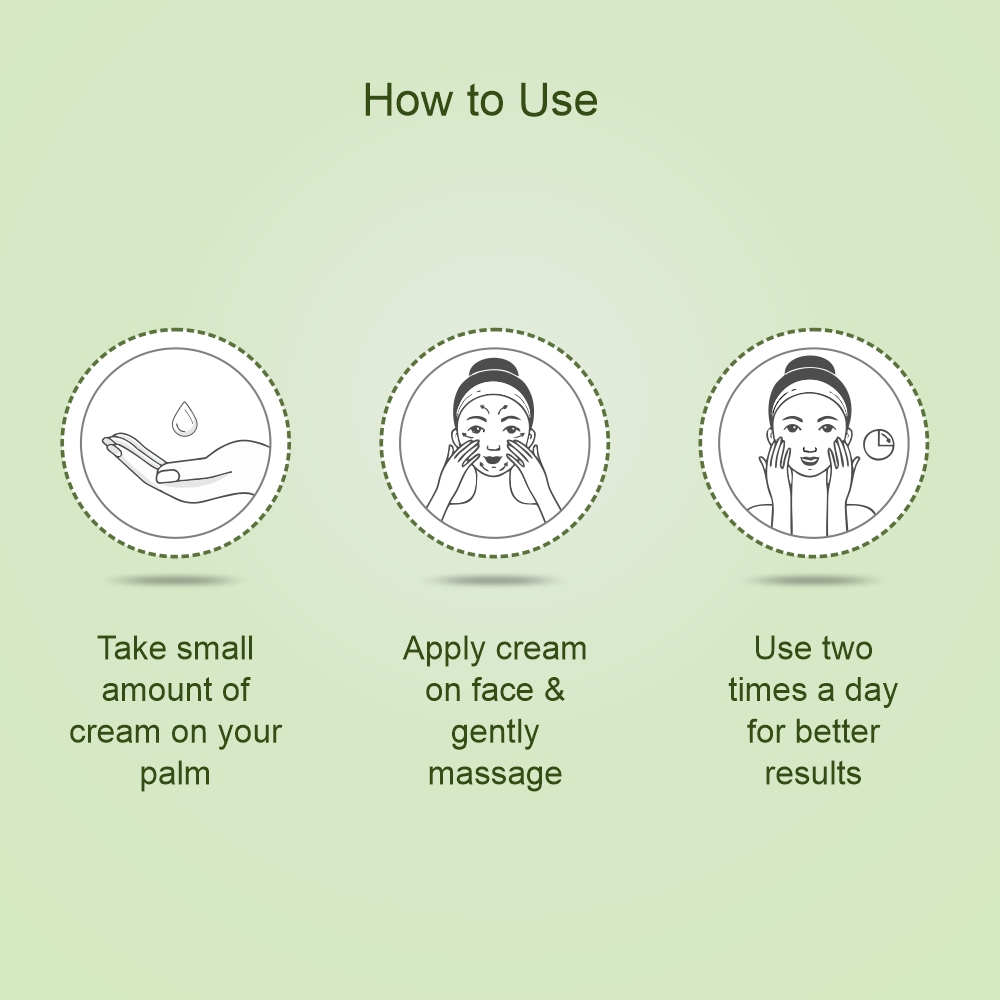 How to Use

Take small amount of cream on your palm

Apply cream on face & gently massage

Use two times a day for better results